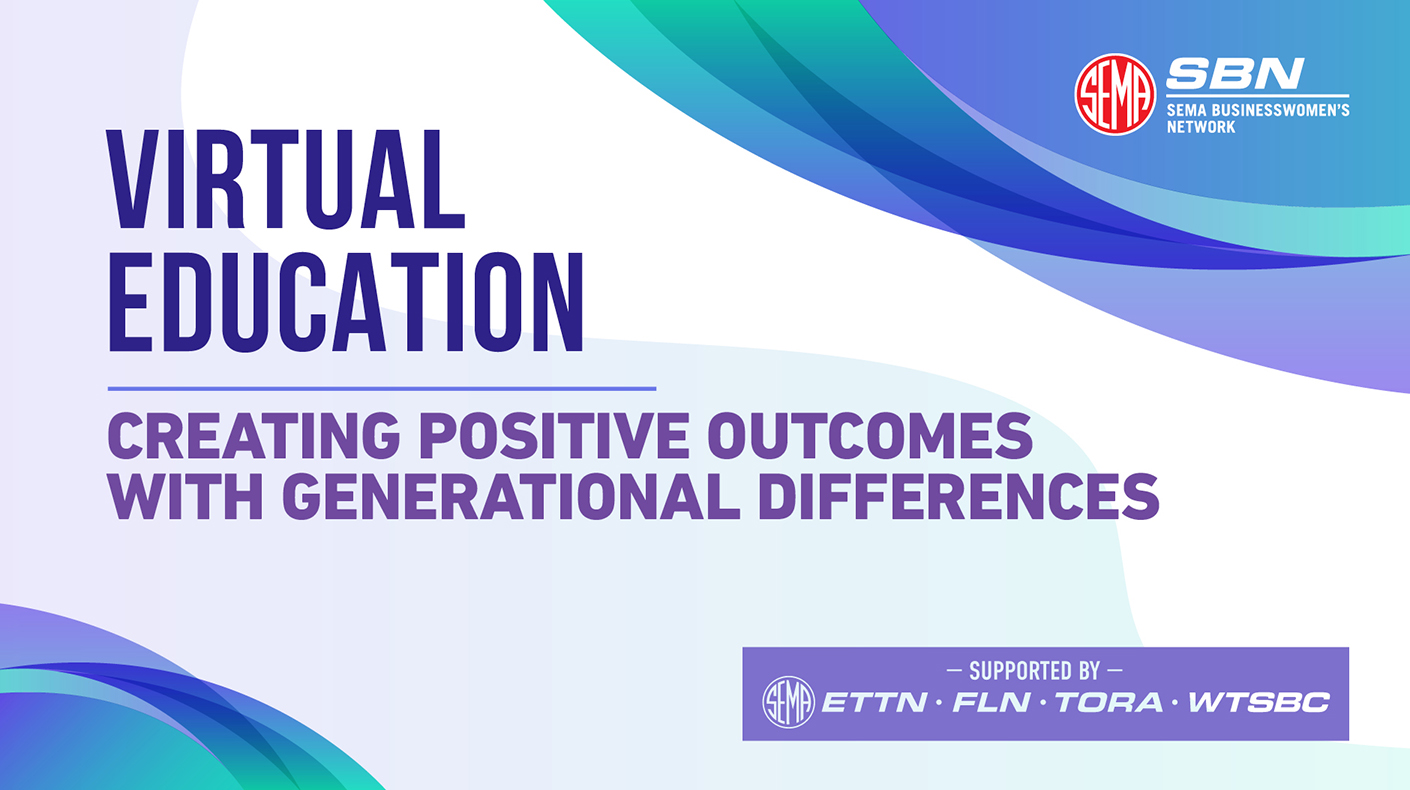 SEMA SBN
SEMA BUSINESSWOMEN'S NETWORK

VIRTUAL EDUCATION

CREATING POSITIVE OUTCOMES WITH GENERATIONAL DIFFERENCES

— SUPPORTED BY —
SEMA ETTN · FLN · TORA · WTSBC